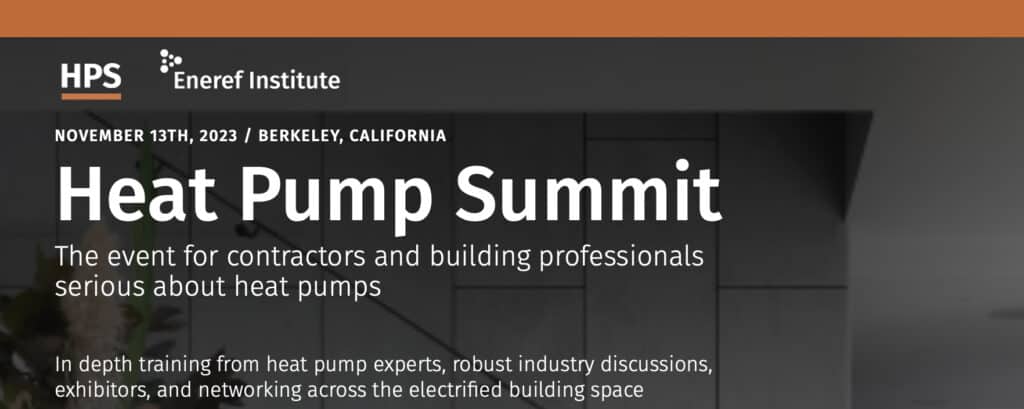 HPS

Eneref Institute

NOVEMBER 13TH, 2023 / BERKELEY, CALIFORNIA

Heat Pump Summit

The event for contractors and building professionals serious about heat pumps

In depth training from heat pump experts, robust industry discussions, exhibitors, and networking across the electrified building space